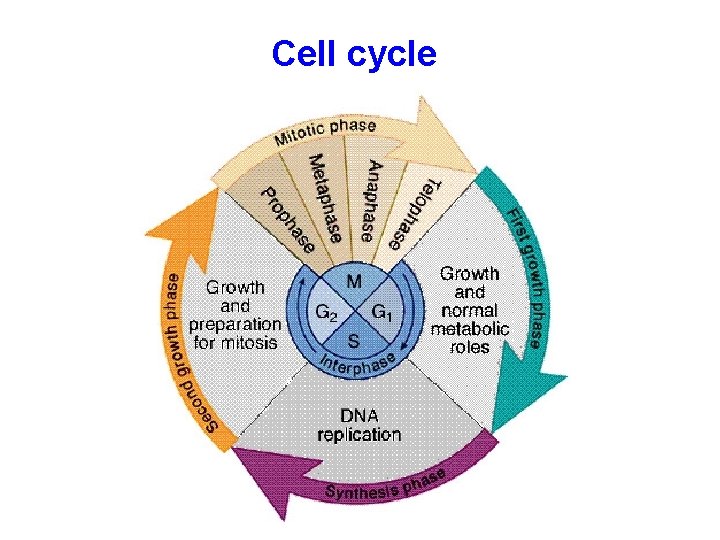 Cell cycle

Mitotic phase

Prophase

Metaphase

Anaphase

Telophase

First growth phase

Growth and normal metabolic roles

M

$G_2$

$G_1$

S

Interphase

Growth and preparation for mitosis

Second growth phase

DNA replication

Synthesis phase